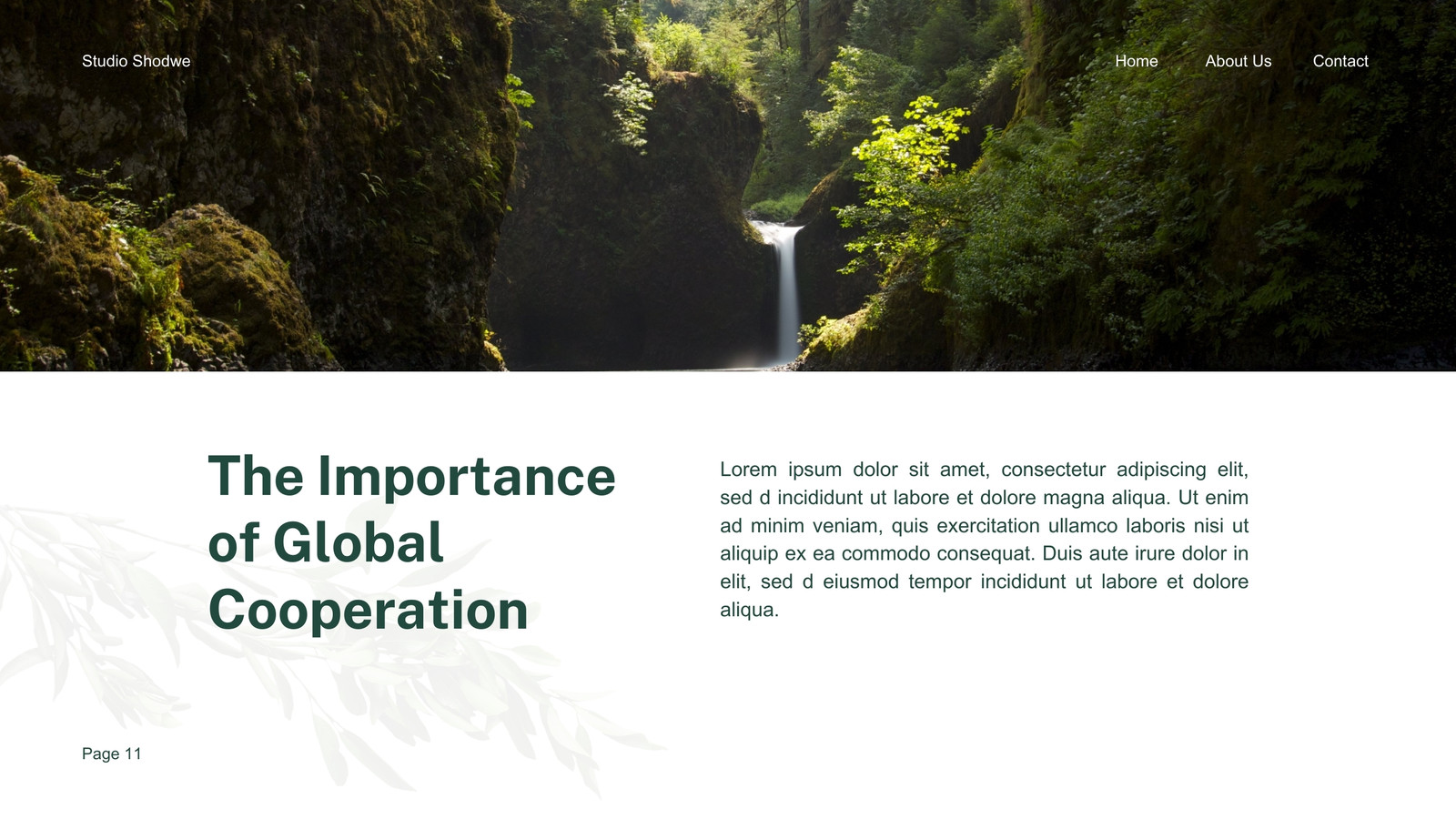 Studio Shodwe

Home About Us Contact

The Importance of Global Cooperation

Lorem ipsum dolor sit amet, consectetur adipiscing elit, sed d incididunt ut labore et dolore magna aliqua. Ut enim ad minim veniam, quis exercitation ullamco laboris nisi ut aliquip ex ea commodo consequat. Duis aute irure dolor in elit, sed d eiusmod tempor incididunt ut labore et dolore aliqua.

Page 11